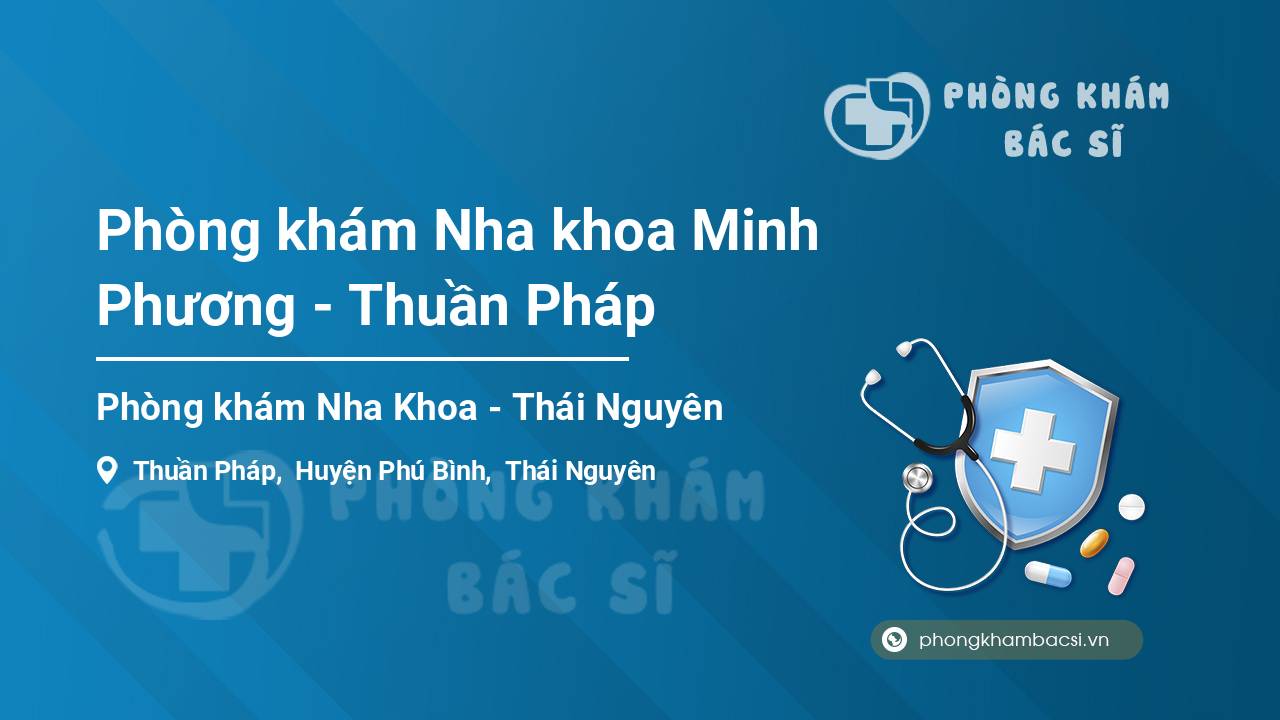 PHÒNG KHÁM
BÁC SĨ

Phòng khám Nha khoa Minh Phương - Thuần Pháp

Phòng khám Nha Khoa - Thái Nguyên

Thuần Pháp, Huyện Phú Bình, Thái Nguyên

PHÒNG KHÁM
BÁC SĨ

phongkhambacsi.vn